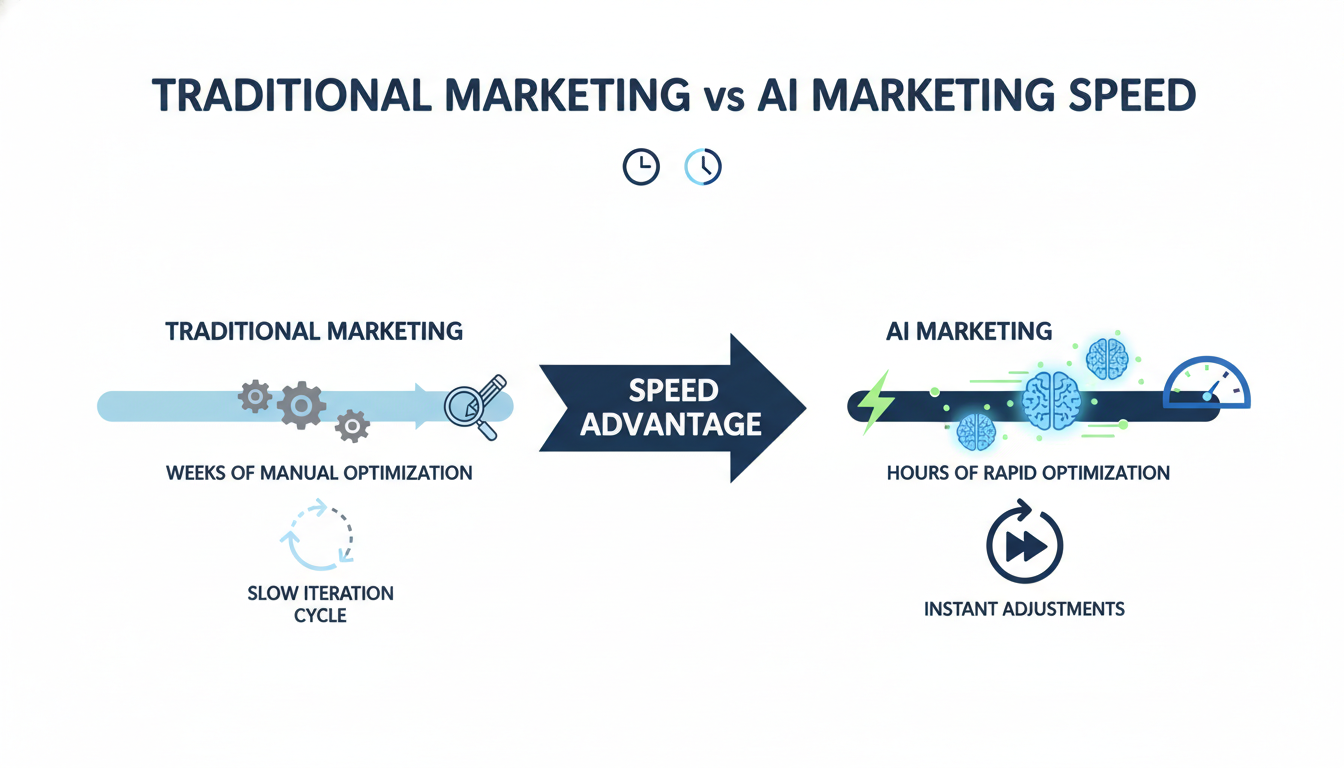 TRADITIONAL MARKETING vs AI MARKETING SPEED

TRADITIONAL MARKETING

WEEKS OF MANUAL OPTIMIZATION

SLOW ITERATION CYCLE

SPEED ADVANTAGE

AI MARKETING

HOURS OF RAPID OPTIMIZATION

INSTANT ADJUSTMENTS